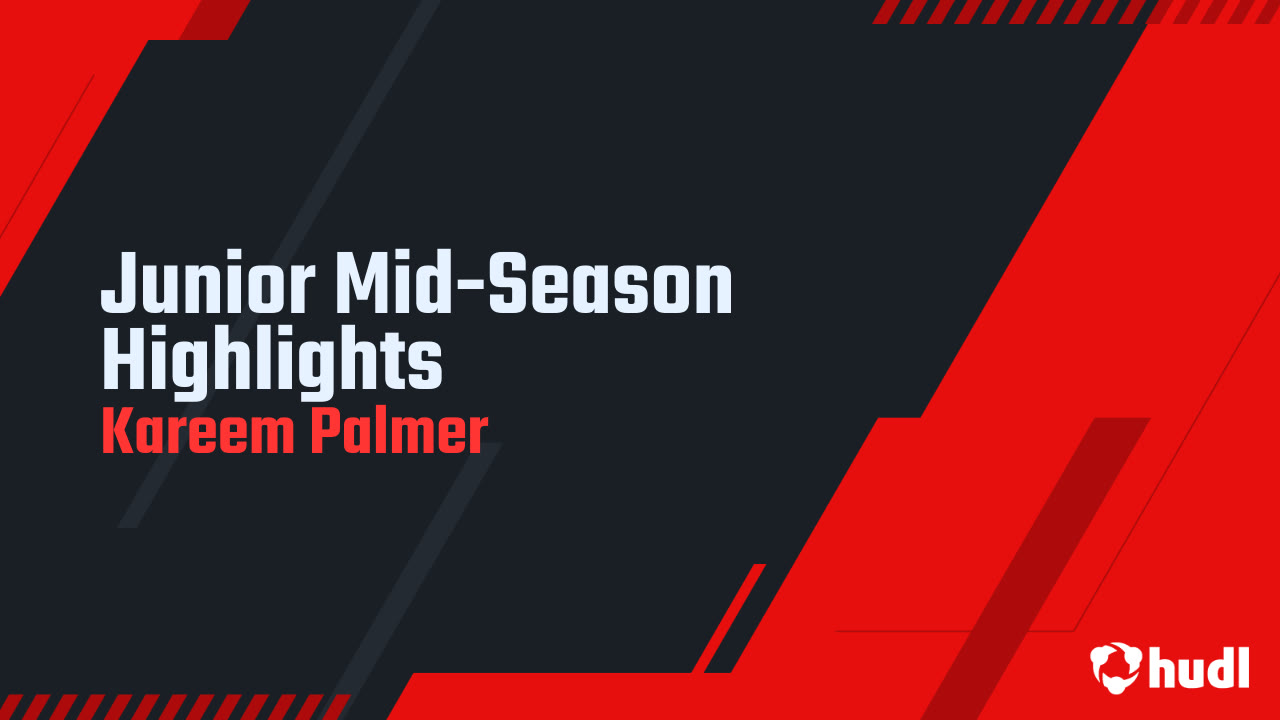 Junior Mid-Season Highlights
Kareem Palmer

hudl